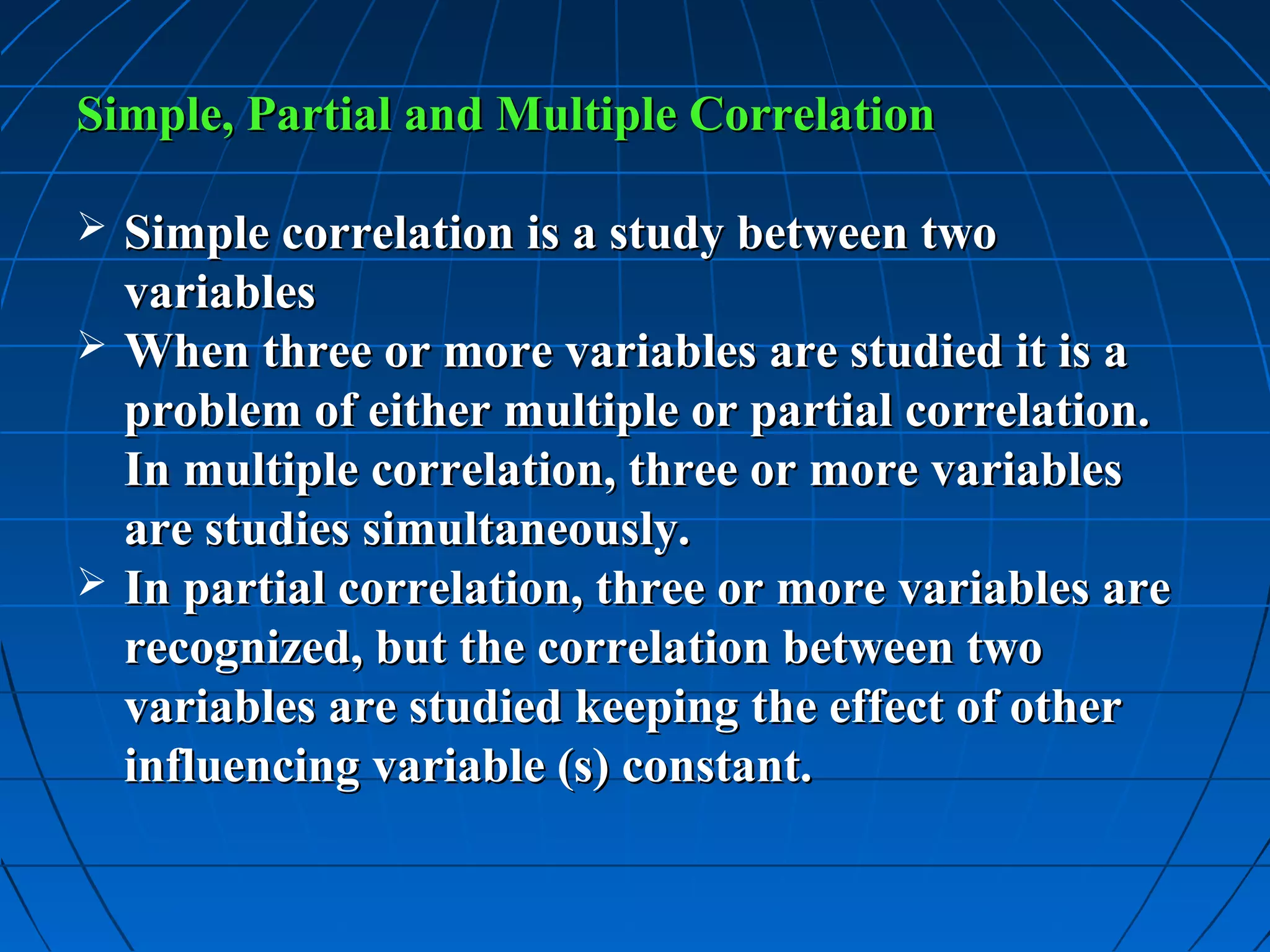 Simple, Partial and Multiple Correlation

➢ Simple correlation is a study between two variables

➢ When three or more variables are studied it is a problem of either multiple or partial correlation. In multiple correlation, three or more variables are studies simultaneously.

➢ In partial correlation, three or more variables are recognized, but the correlation between two variables are studied keeping the effect of other influencing variable (s) constant.